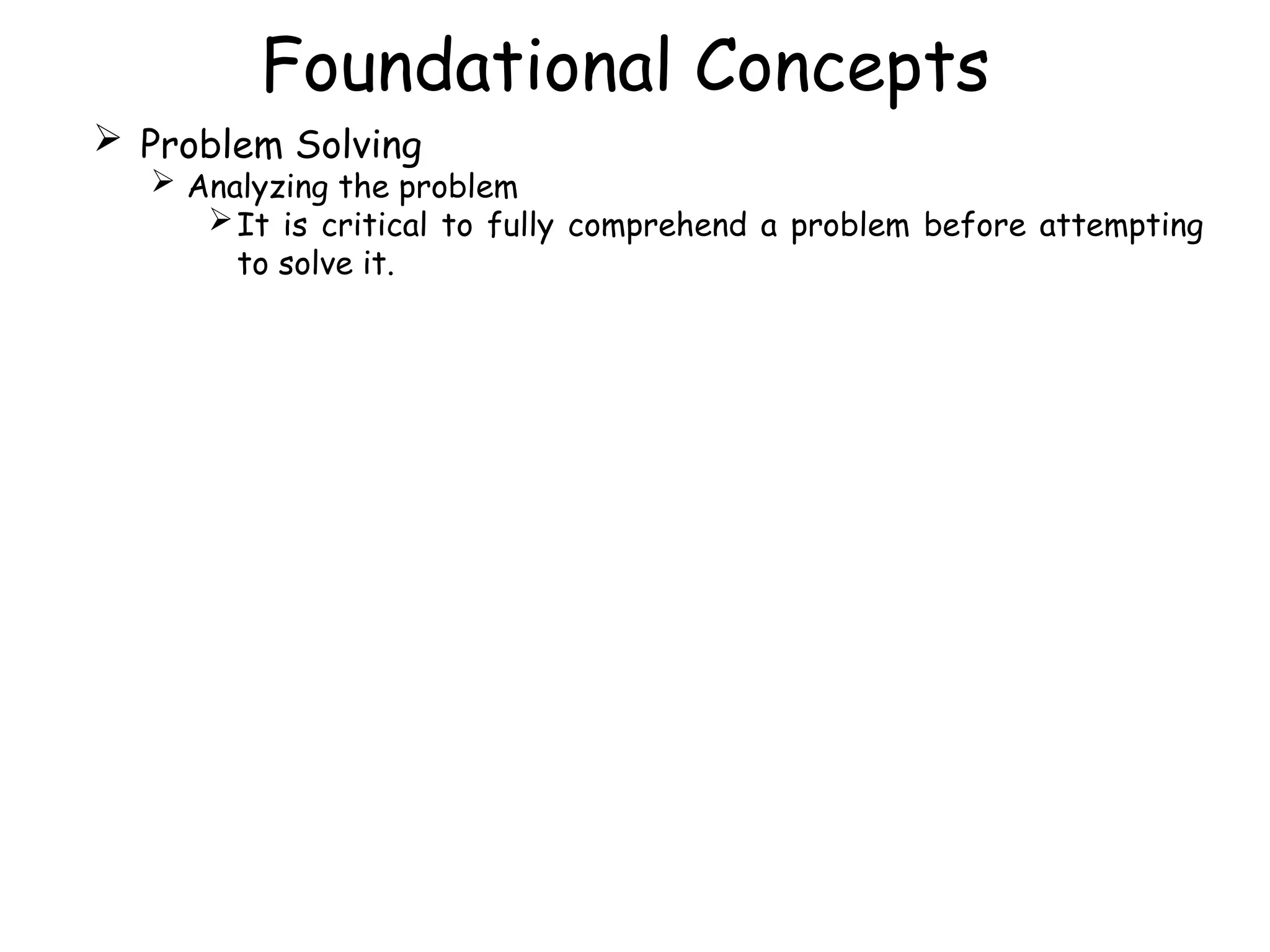 Foundational Concepts

➢ Problem Solving
➢ Analyzing the problem
➢ It is critical to fully comprehend a problem before attempting to solve it.